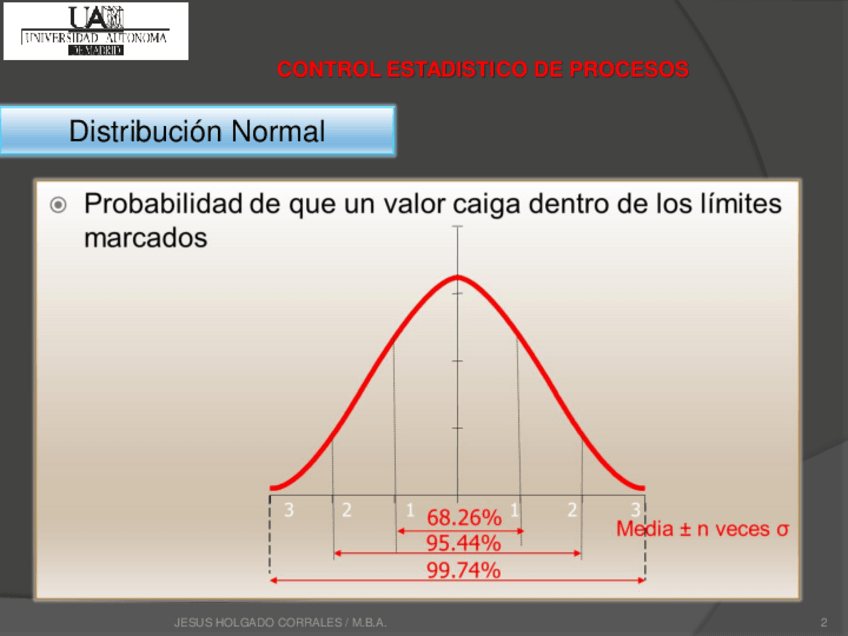 UAM
UNIVERSIDAD AUTONOMA
DE MADRID

CONTROL ESTADISTICO DE PROCESOS

Distribución Normal

Probabilidad de que un valor caiga dentro de los límites marcados

3 2 1 1 2 3

68.26%
95.44%
99.74%

Media ± n veces σ

JESUS HOLGADO CORRALES / M.B.A.

2